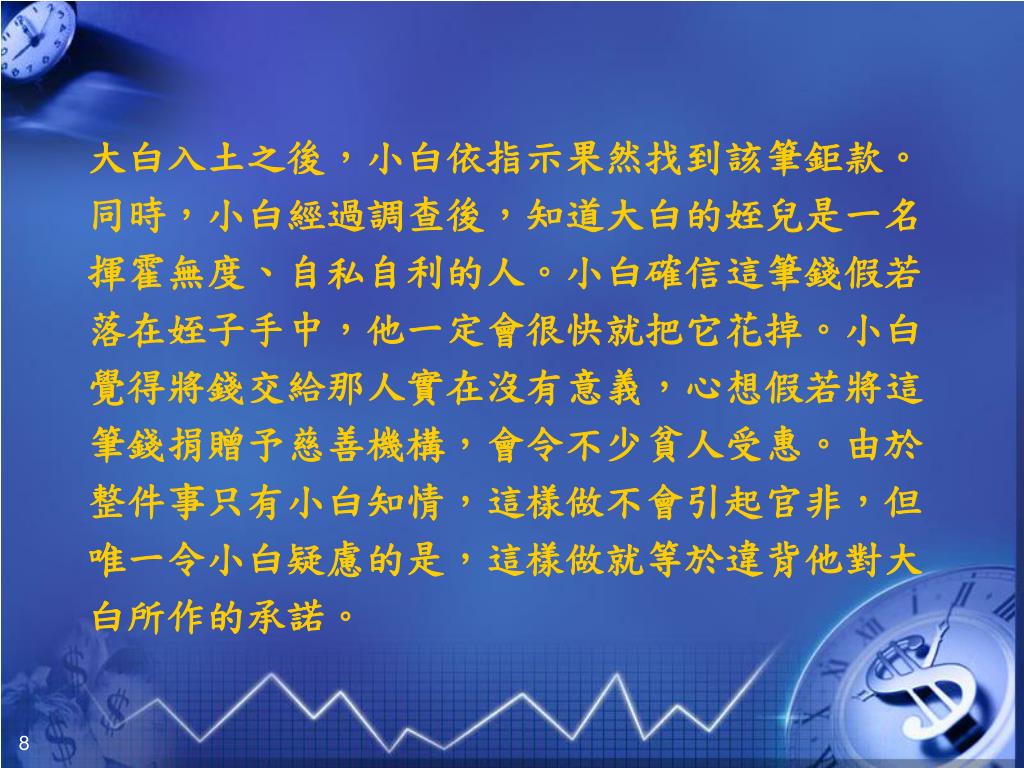 大白入土之後，小白依指示果然找到該筆鉅款。同時，小白經過調查後，知道大白的姪兒是一名揮霍無度、自私自利的人。小白確信這筆錢假若落在姪子手中，他一定會很快就把它花掉。小白覺得將錢交給那人實在沒有意義，心想假若將這筆錢捐贈予慈善機構，會令不少貧人受惠。由於整件事只有小白知情，這樣做不會引起官非，但唯一令小白疑慮的是，這樣做就等於違背他對大白所作的承諾。

8